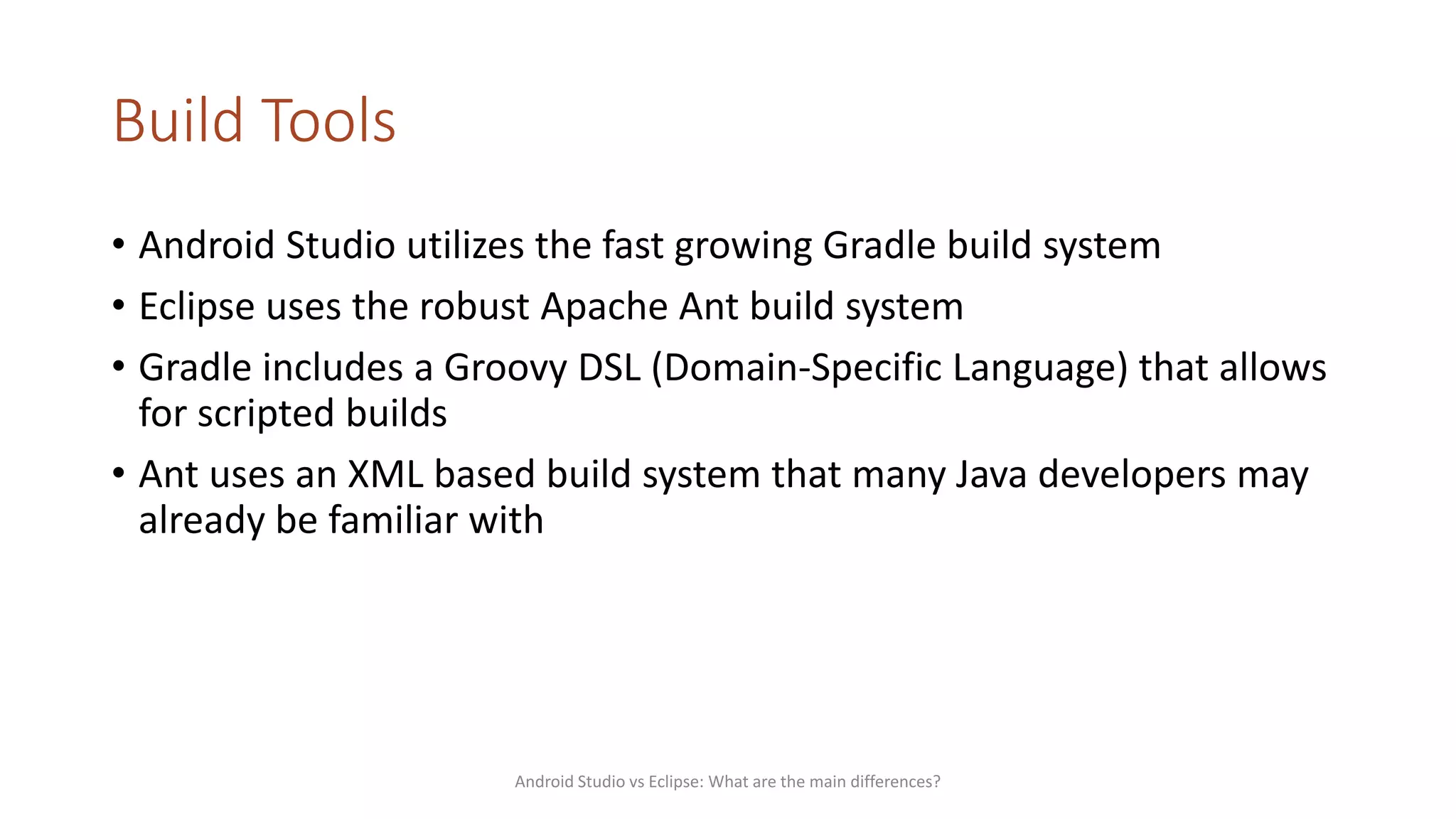 Build Tools

• Android Studio utilizes the fast growing Gradle build system
• Eclipse uses the robust Apache Ant build system
• Gradle includes a Groovy DSL (Domain-Specific Language) that allows for scripted builds
• Ant uses an XML based build system that many Java developers may already be familiar with

Android Studio vs Eclipse: What are the main differences?